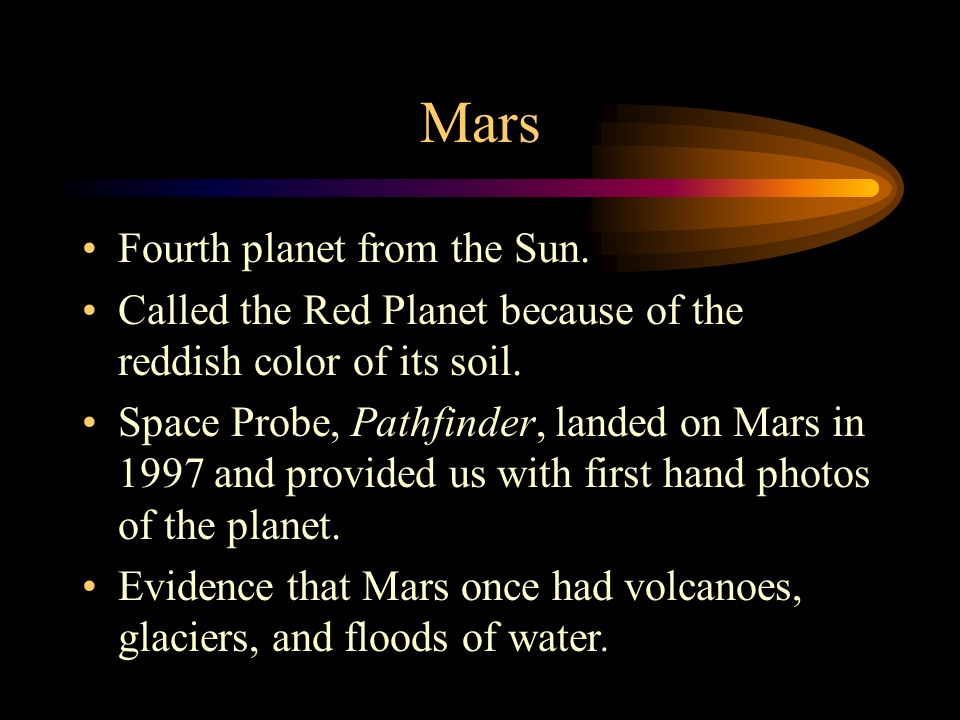 Mars

• Fourth planet from the Sun.
• Called the Red Planet because of the reddish color of its soil.
• Space Probe, Pathfinder, landed on Mars in 1997 and provided us with first hand photos of the planet.
• Evidence that Mars once had volcanoes, glaciers, and floods of water.